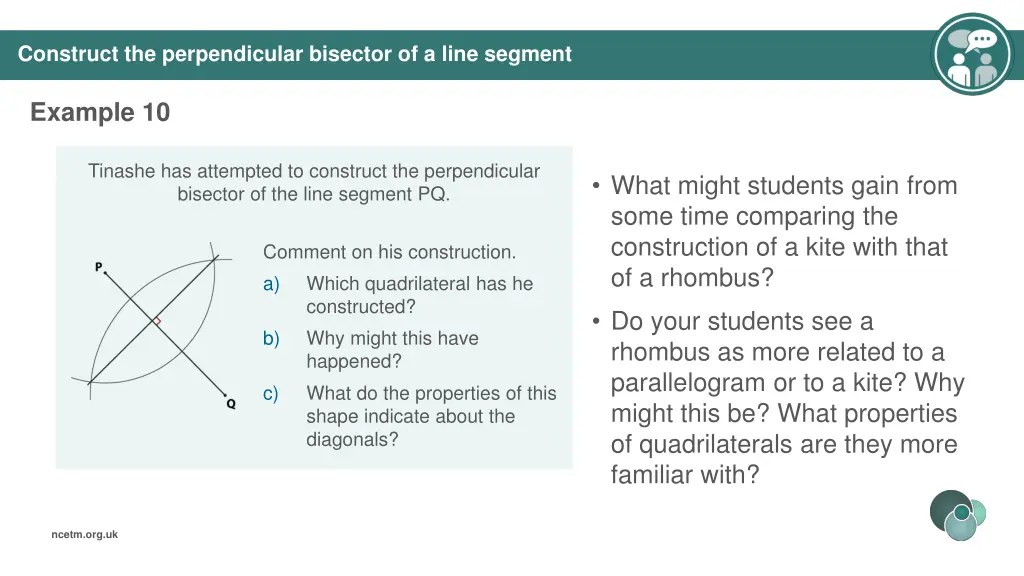 Construct the perpendicular bisector of a line segment

Example 10

Tinashe has attempted to construct the perpendicular bisector of the line segment PQ.

P

Q

Comment on his construction.

a) Which quadrilateral has he constructed?

b) Why might this have happened?

c) What do the properties of this shape indicate about the diagonals?

• What might students gain from some time comparing the construction of a kite with that of a rhombus?

• Do your students see a rhombus as more related to a parallelogram or to a kite? Why might this be? What properties of quadrilaterals are they more familiar with?

ncetm.org.uk